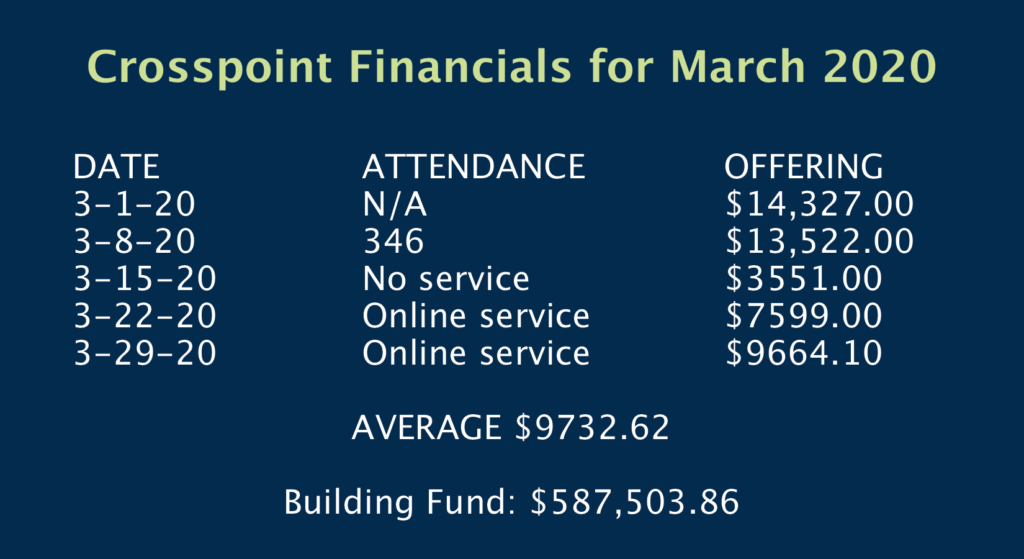 Crosspoint Financials for March 2020

| DATE | ATTENDANCE | OFFERING |
|---|---|---|
| 3-1-20 | N/A | \$14,327.00 |
| 3-8-20 | 346 | \$13,522.00 |
| 3-15-20 | No service | \$3551.00 |
| 3-22-20 | Online service | \$7599.00 |
| 3-29-20 | Online service | \$9664.10 |

AVERAGE \$9732.62

Building Fund: \$587,503.86